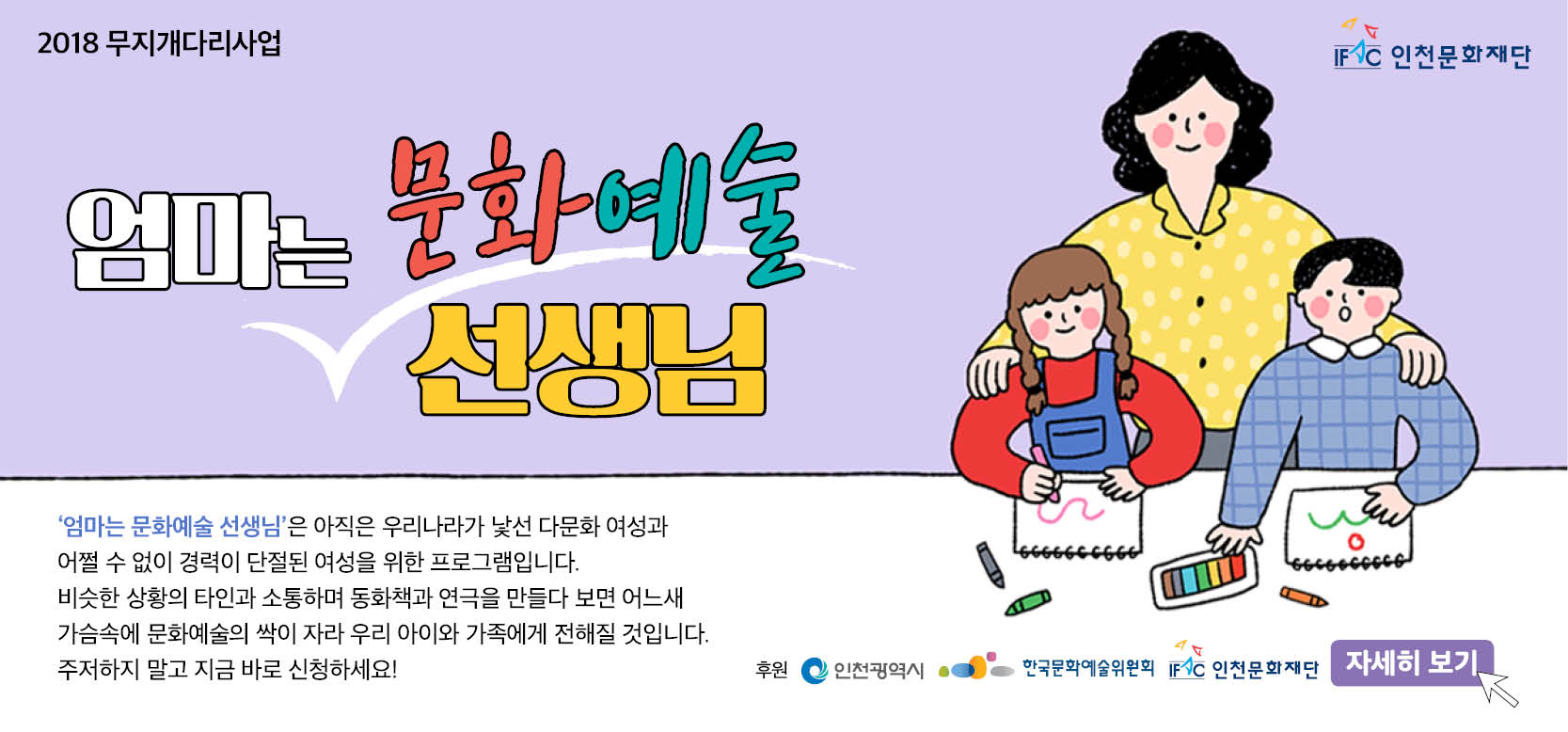 2018 무지개다리사업

IFAC 인천문화재단

엄마는 문화예술 선생님

'엄마는 문화예술 선생님'은 아직은 우리나라가 낯선 다문화 여성과 어쩔 수 없이 경력이 단절된 여성을 위한 프로그램입니다. 비슷한 상황의 타인과 소통하며 동화책과 연극을 만들다 보면 어느새 가슴속에 문화예술의 싹이 자라 우리 아이와 가족에게 전해질 것입니다. 주저하지 말고 지금 바로 신청하세요!

후원 인천광역시 한국문화예술위원회 IFAC 인천문화재단

자세히 보기